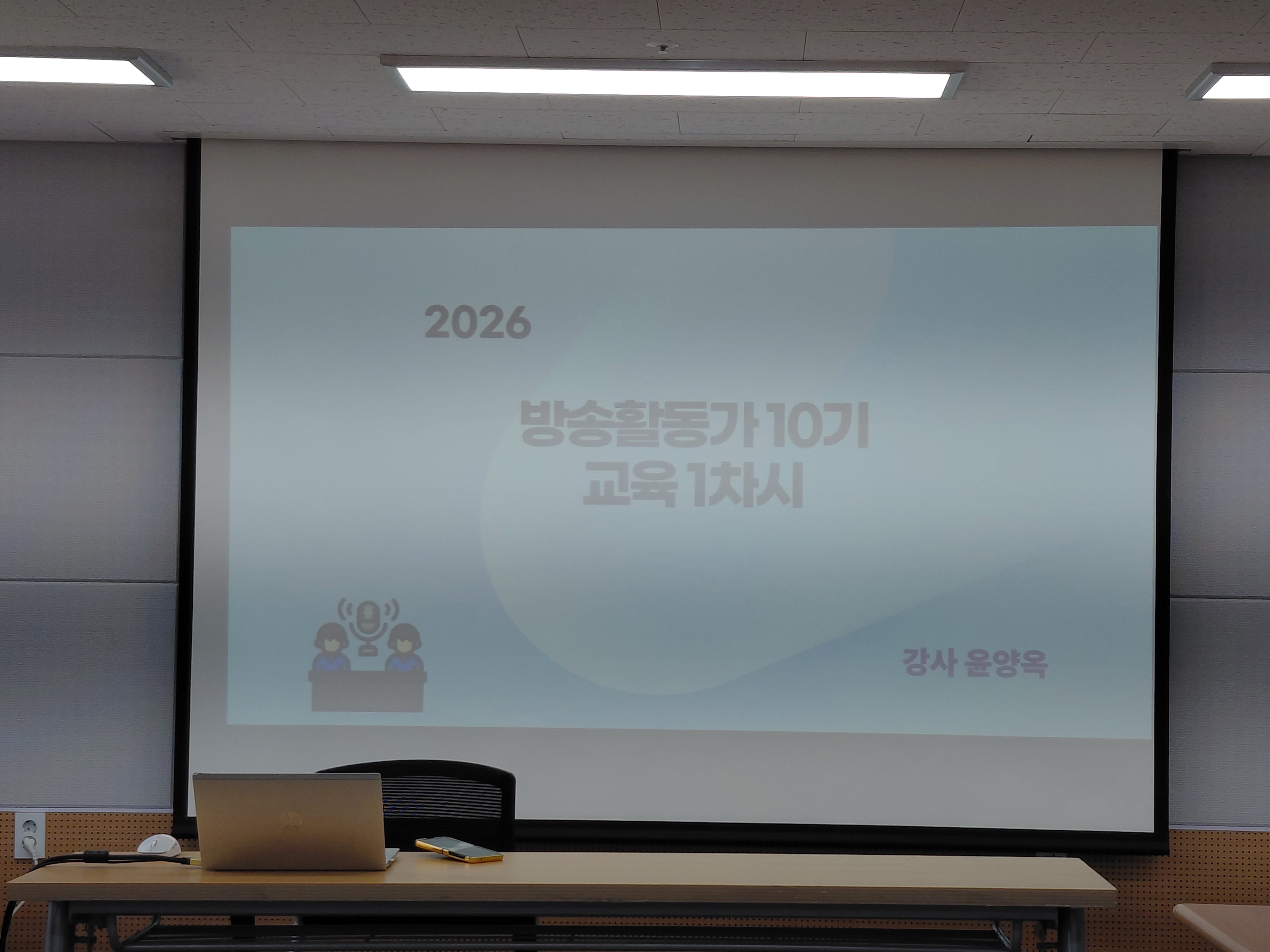 2026

방송활동가 10기
교육 1차시

강사 윤양옥